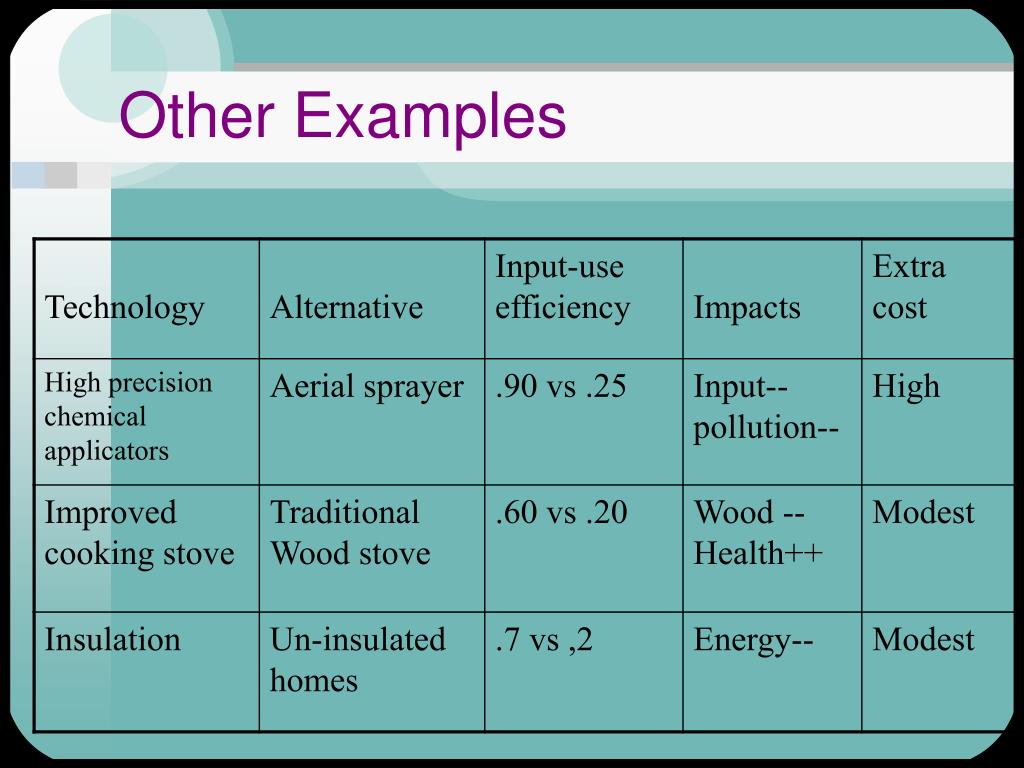 Other Examples

| Technology | Alternative | Input-use efficiency | Impacts | Extra cost |
|---|---|---|---|---|
| High precision chemical applicators | Aerial sprayer | .90 vs .25 | Input-- pollution-- | High |
| Improved cooking stove | Traditional Wood stove | .60 vs .20 | Wood -- Health++ | Modest |
| Insulation | Un-insulated homes | .7 vs ,2 | Energy-- | Modest |